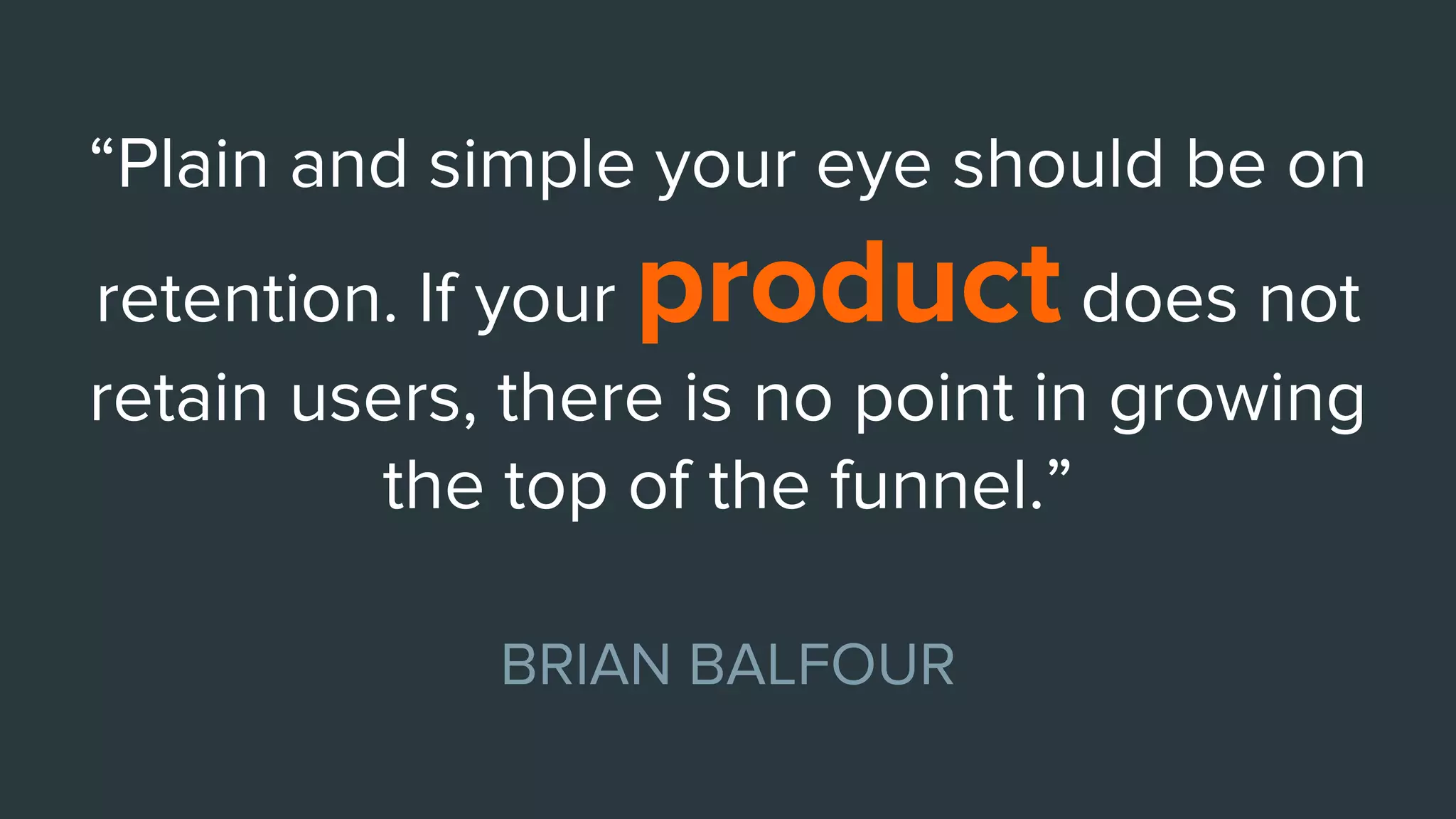 “Plain and simple your eye should be on retention. If your product does not retain users, there is no point in growing the top of the funnel.”

BRIAN BALFOUR